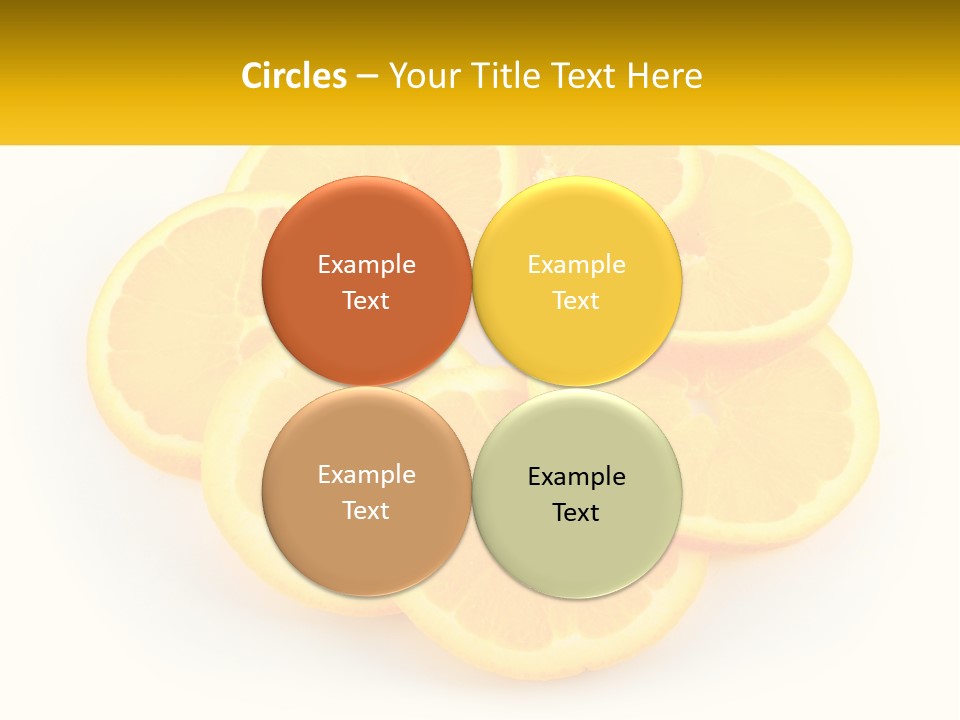 Circles – Your Title Text Here

Example Text

Example Text

Example Text

Example Text